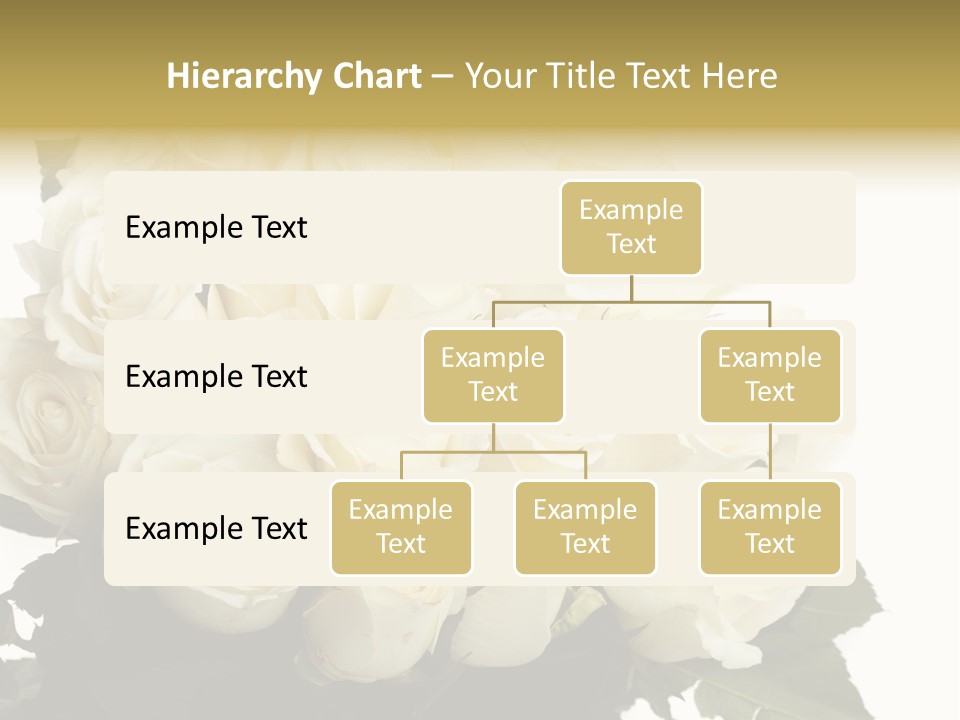 Hierarchy Chart – Your Title Text Here

Example Text

Example Text

Example Text

Example Text

Example Text

Example Text

Example Text

Example Text

Example Text